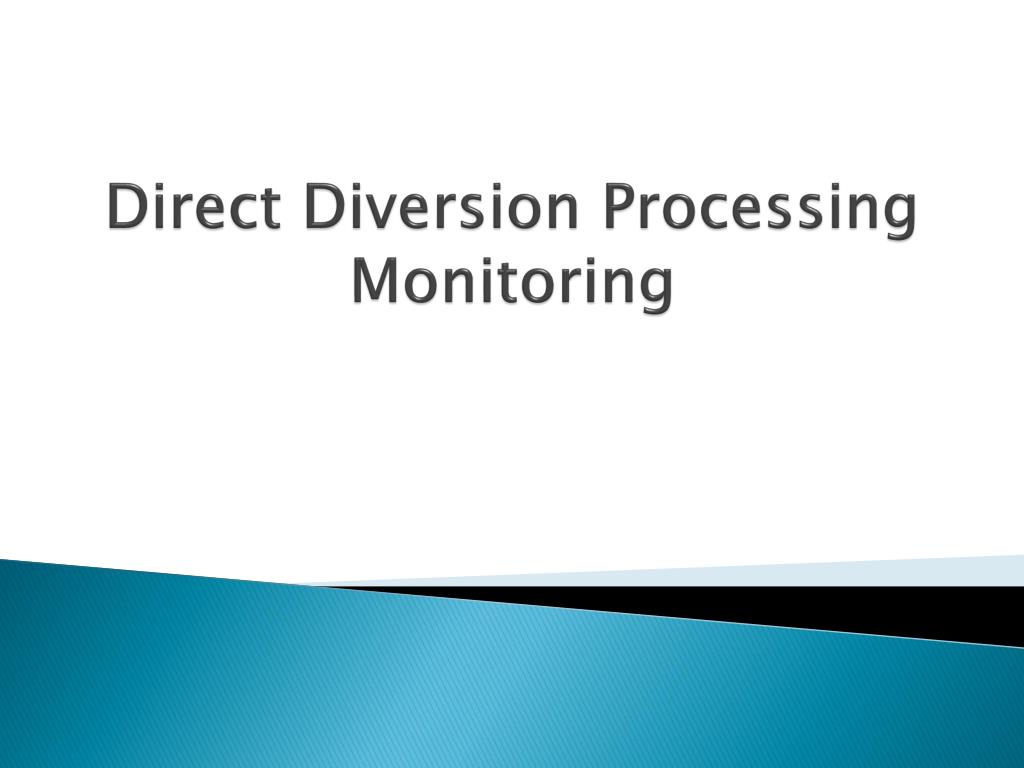 Direct Diversion Processing Monitoring